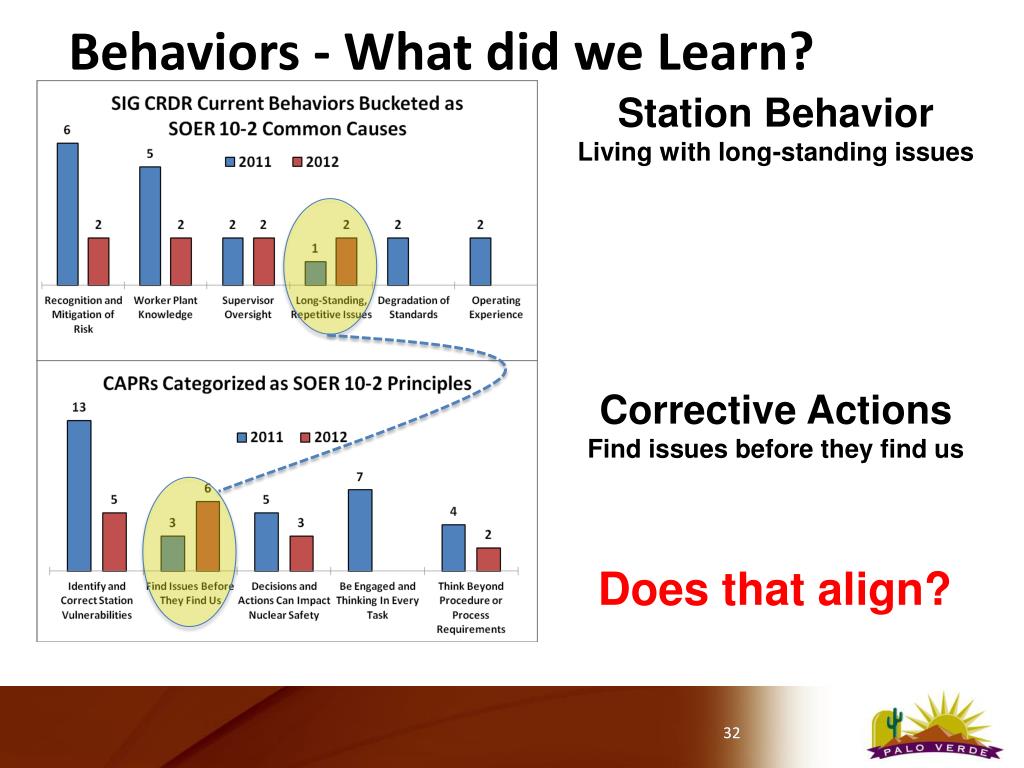 Behaviors - What did we Learn?

SIG CRDR Current Behaviors Bucketed as SOER 10-2 Common Causes

2011 2012

6 2 5 2 2 2 1 2 2 2

Recognition and Mitigation of Risk

Worker Plant Knowledge

Supervisor Oversight

Long-Standing, Repetitive Issues

Degradation of Standards

Operating Experience

CAPRs Categorized as SOER 10-2 Principles

2011 2012

13 5 3 6 5 3 7 4 2

Identify and Correct Station Vulnerabilities

Find Issues Before They Find Us

Decisions and Actions Can Impact Nuclear Safety

Be Engaged and Thinking In Every Task

Think Beyond Procedure or Process Requirements

Station Behavior
Living with long-standing issues

Corrective Actions
Find issues before they find us

Does that align?

32

PALO VERDE